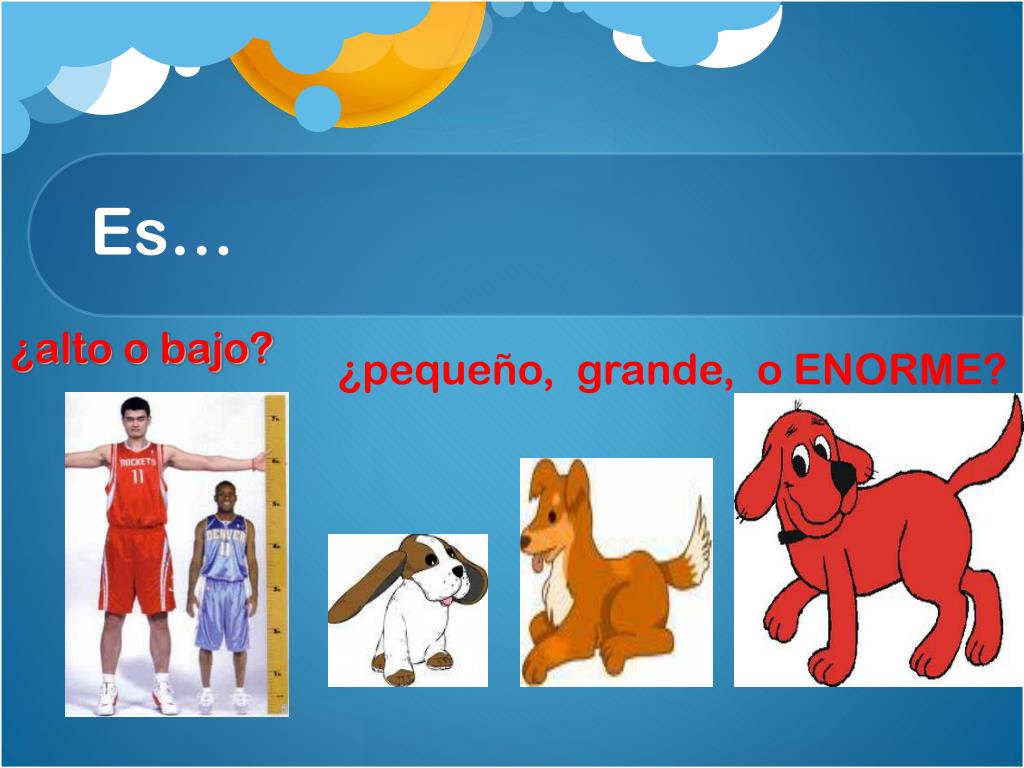 Es…

¿alto o bajo?

¿pequeño, grande, o ENORME?

ROCKETS
11

DENVER
11